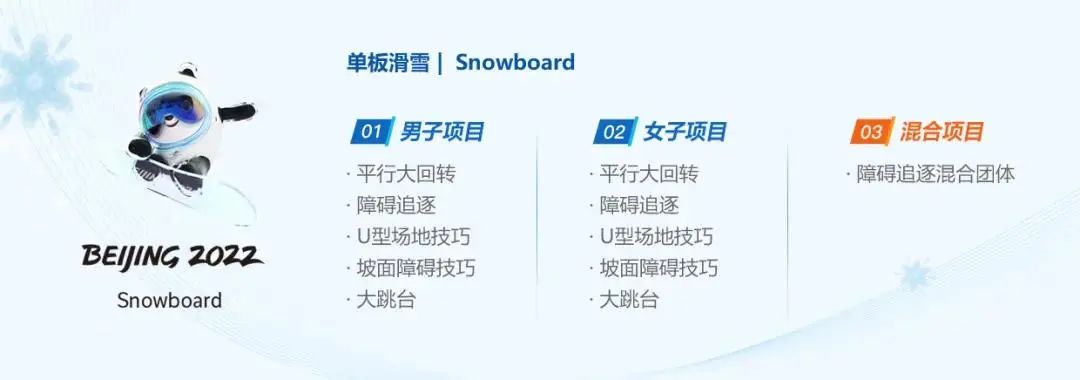 BEIJING 2022
Snowboard

单板滑雪 | Snowboard

01 男子项目
· 平行大回转
· 障碍追逐
· U型场地技巧
· 坡面障碍技巧
· 大跳台

02 女子项目
· 平行大回转
· 障碍追逐
· U型场地技巧
· 坡面障碍技巧
· 大跳台

03 混合项目
· 障碍追逐混合团体